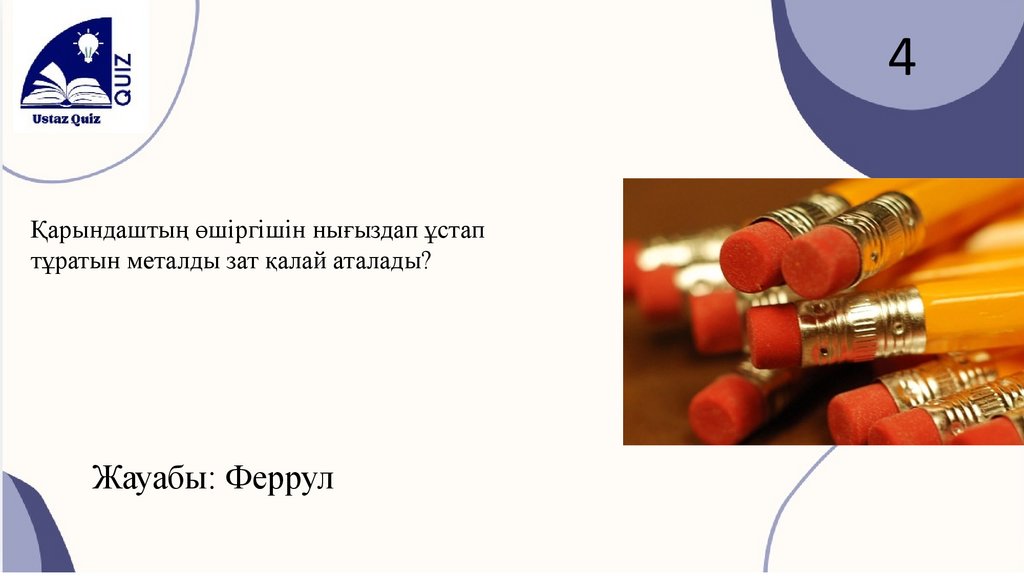 QUIZ
Ustaz Quiz

4

Қарындаштың өшіргішін нығыздап ұстап тұратын металды зат қалай аталады?

Жауабы: Феррул